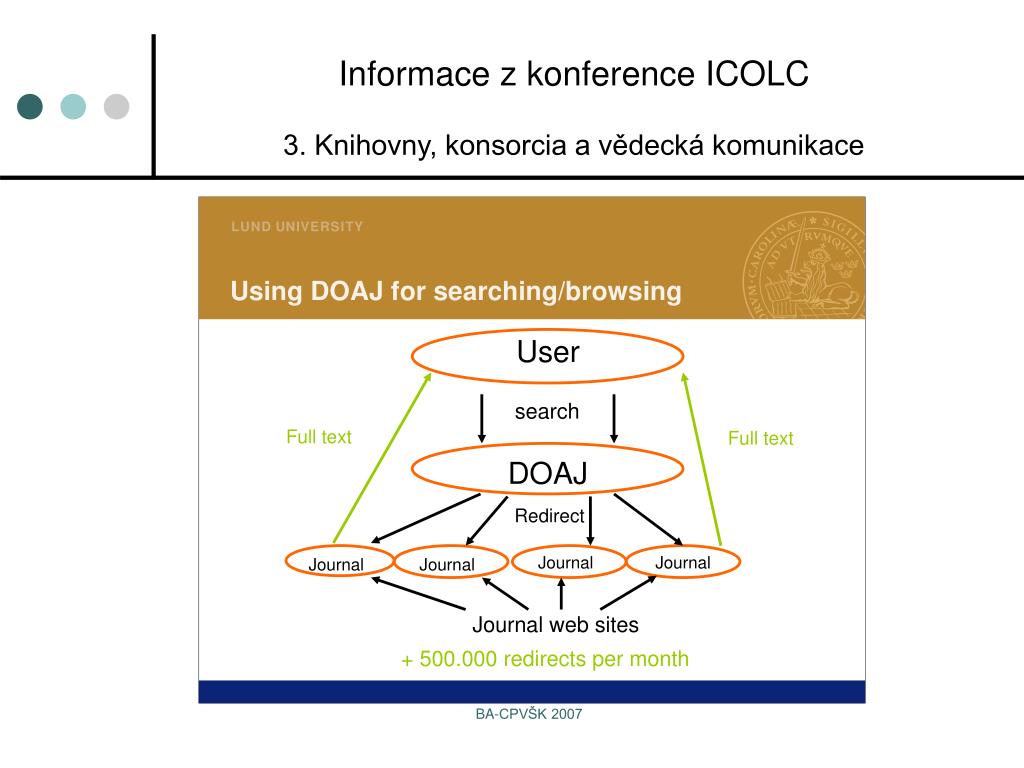 Informace z konference ICOLC

3. Knihovny, konsorcia a vědecká komunikace

LUND UNIVERSITY

Using DOAJ for searching/browsing

User

search

Full text

Full text

DOAJ

Redirect

Journal

Journal

Journal

Journal

Journal web sites

+ 500.000 redirects per month

BA-CPVŠK 2007